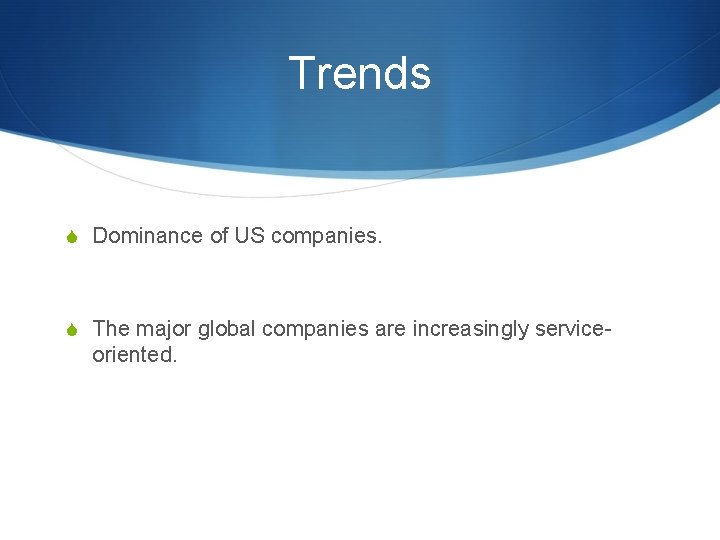 Trends

Dominance of US companies.

The major global companies are increasingly service-oriented.